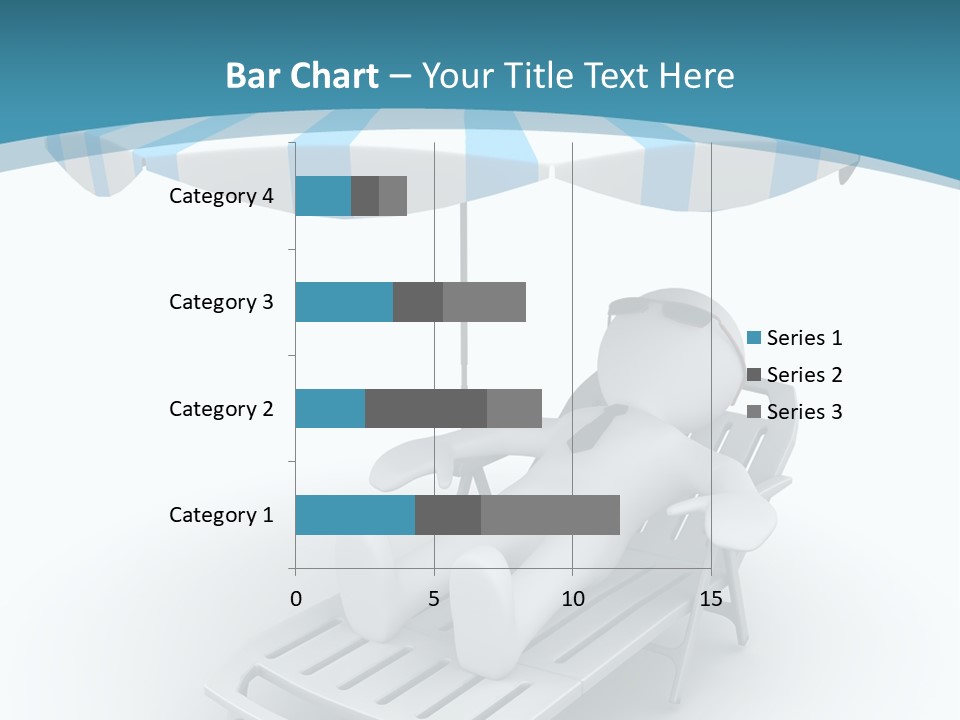 Bar Chart – Your Title Text Here

Category 4
Category 3
Category 2
Category 1

0
5
10
15

Series 1
Series 2
Series 3